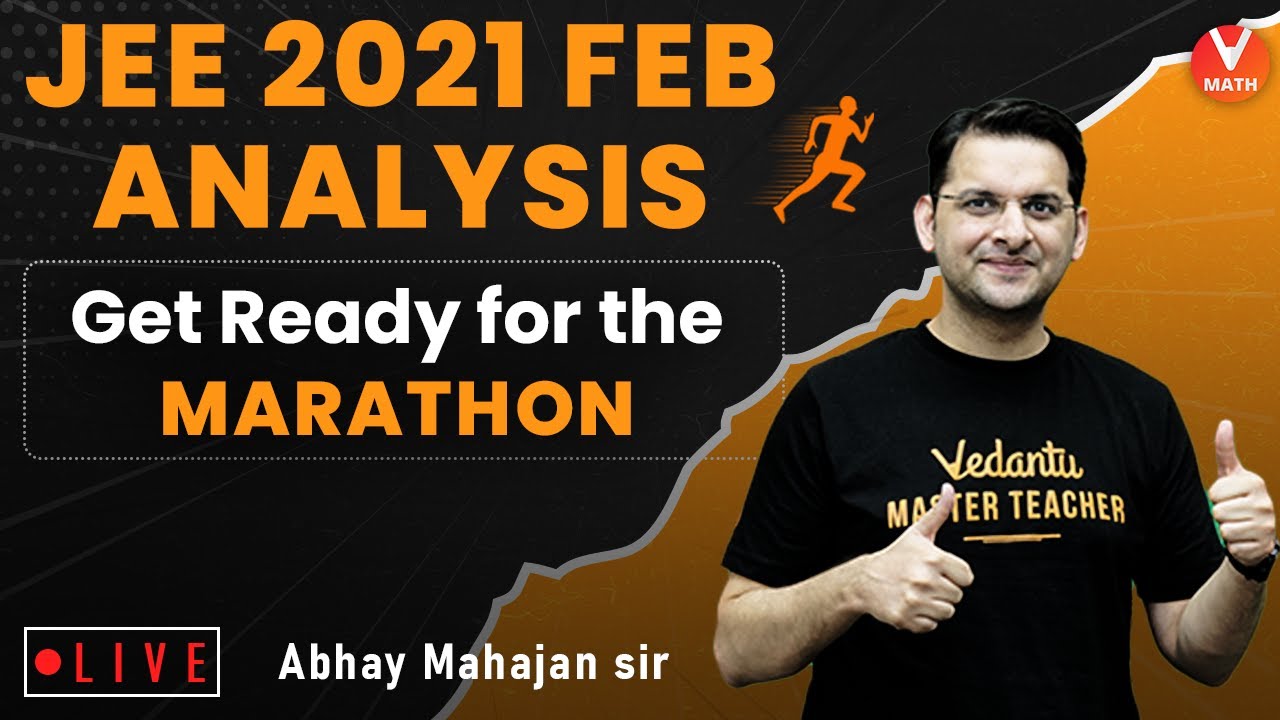 JEE 2021 FEB ANALYSIS

V MATH

Get Ready for the MARATHON

Vedantu MASTER TEACHER

LIVE

Abhay Mahajan sir